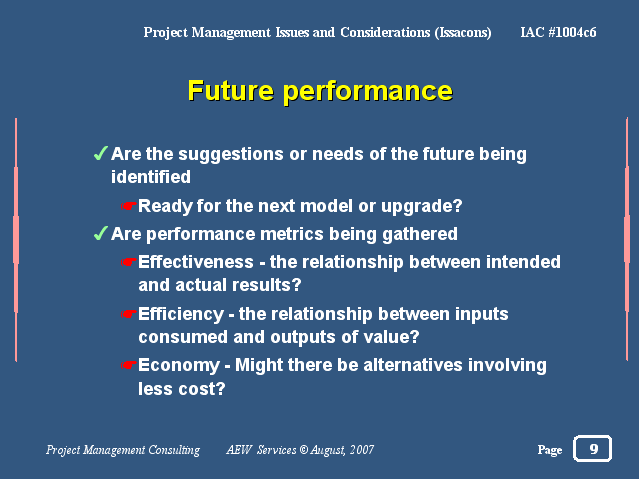 Project Management Issues and Considerations (Issacons) IAC #1004c6

Future performance

✓ Are the suggestions or needs of the future being identified

☛ Ready for the next model or upgrade?

✓ Are performance metrics being gathered

☛ Effectiveness - the relationship between intended and actual results?

☛ Efficiency - the relationship between inputs consumed and outputs of value?

☛ Economy - Might there be alternatives involving less cost?

Project Management Consulting AEW Services © August, 2007 Page 9